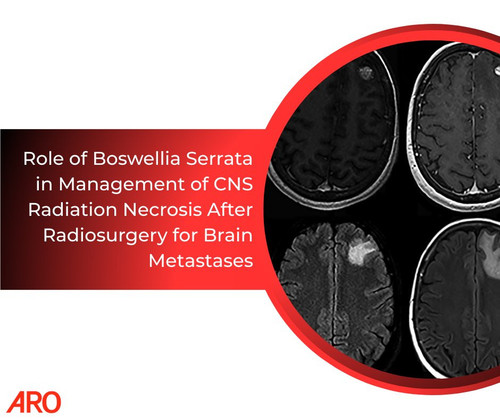 Role of Boswellia Serrata in Management of CNS Radiation Necrosis After Radiosurgery for Brain Metastases

ARO